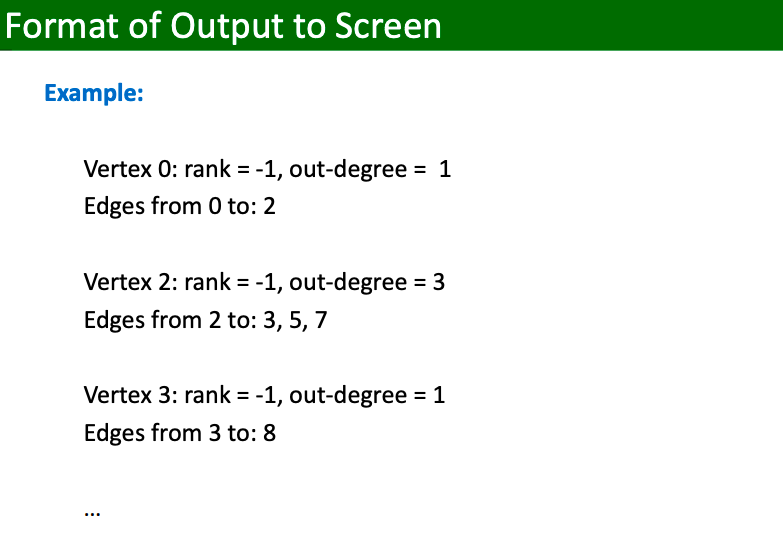 Format of Output to Screen

Example:

Vertex 0: rank = -1, out-degree = 1
Edges from 0 to: 2

Vertex 2: rank = -1, out-degree = 3
Edges from 2 to: 3, 5, 7

Vertex 3: rank = -1, out-degree = 1
Edges from 3 to: 8

…